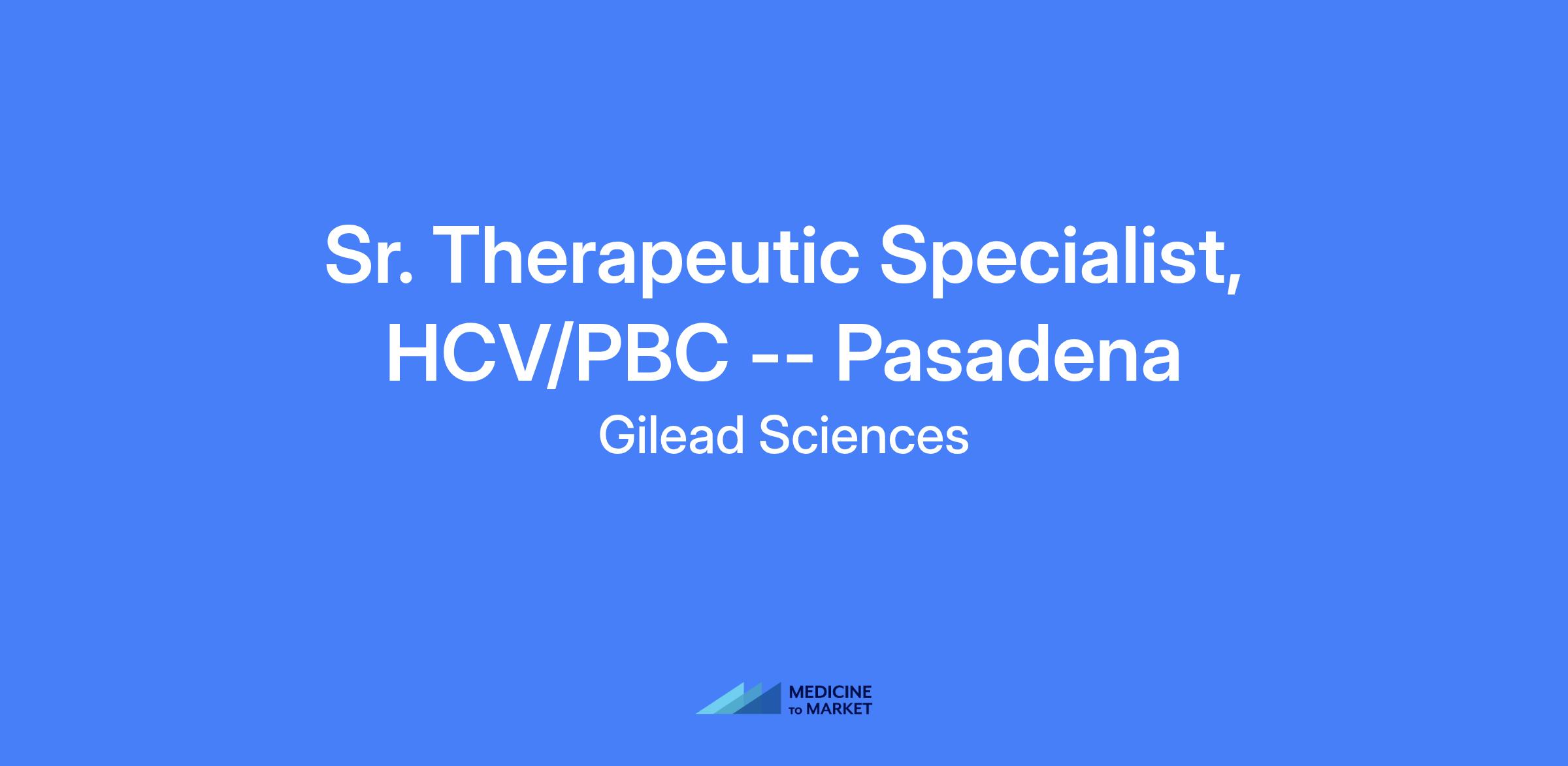 Sr. Therapeutic Specialist, HCV/PBC -- Pasadena

Gilead Sciences

MEDICINE TO MARKET